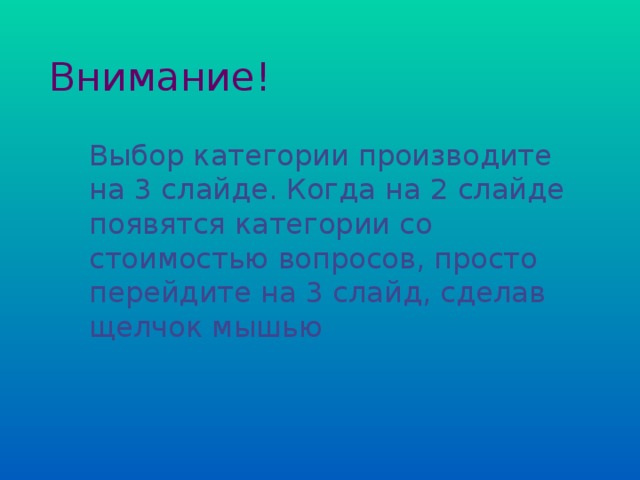 Внимание!

Выбор категории производите на 3 слайде. Когда на 2 слайде появятся категории со стоимостью вопросов, просто перейдите на 3 слайд, сделав щелчок мышью